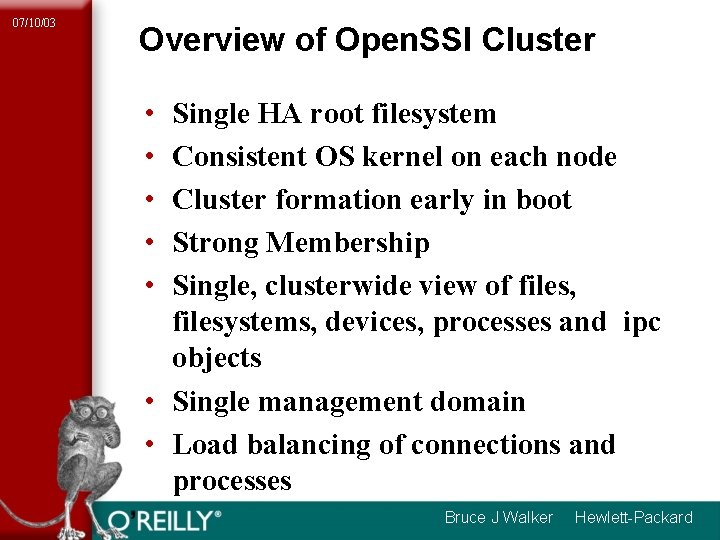 07/10/03

Overview of OpenSSI Cluster

• Single HA root filesystem
• Consistent OS kernel on each node
• Cluster formation early in boot
• Strong Membership
• Single, clusterwide view of files, filesystems, devices, processes and ipc objects
• Single management domain
• Load balancing of connections and processes

O'REILLY®

Bruce J Walker Hewlett-Packard